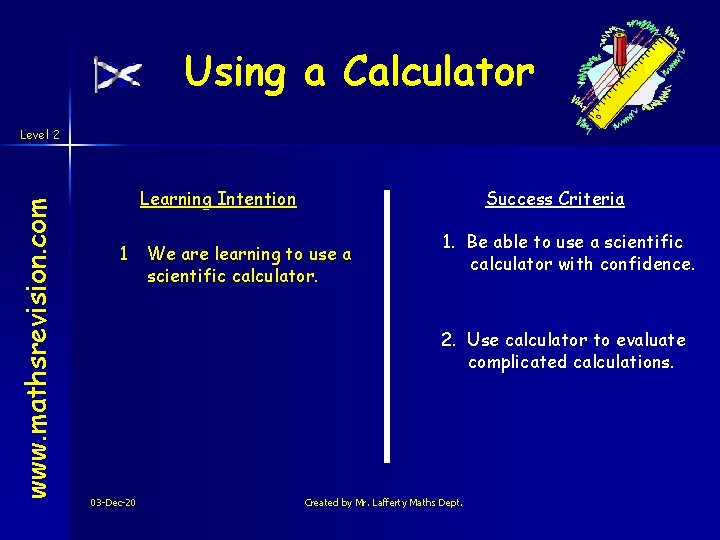 Using a Calculator

Level 2

www.mathsrevision.com

Learning Intention

1 We are learning to use a scientific calculator.

Success Criteria

1. Be able to use a scientific calculator with confidence.

2. Use calculator to evaluate complicated calculations.

03-Dec-20

Created by Mr. Lafferty Maths Dept.